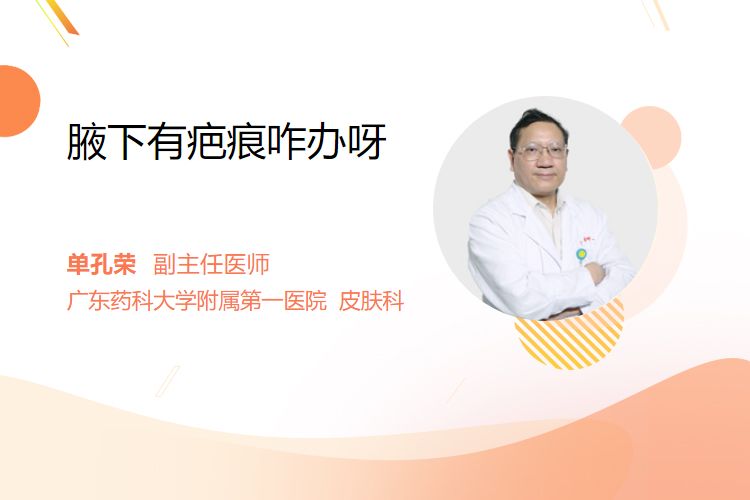 腋下有疤痕咋办呀

单孔荣 副主任医师
广东药科大学附属第一医院 皮肤科